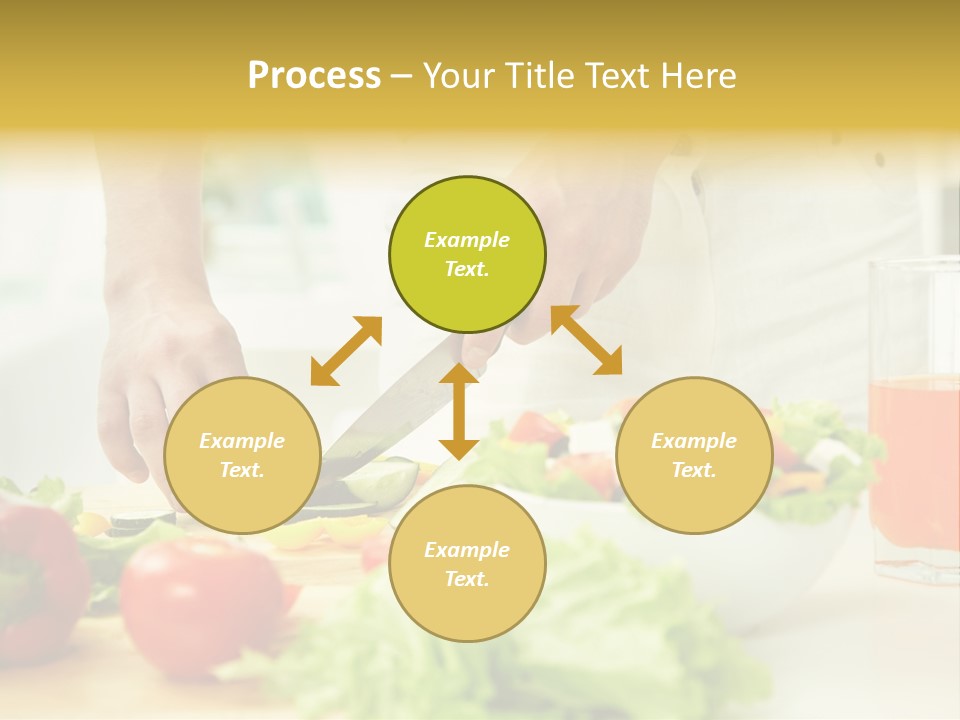 Process – Your Title Text Here

Example Text.

Example Text.

Example Text.

Example Text.